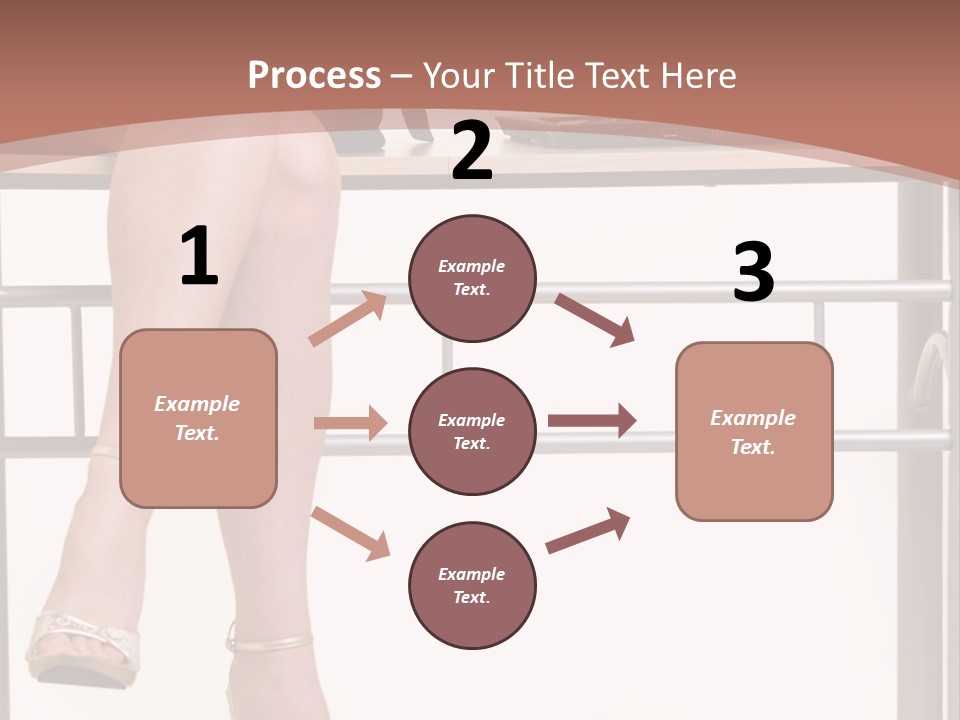 Process – Your Title Text Here

1

Example Text.

2

Example Text.

Example Text.

Example Text.

3

Example Text.